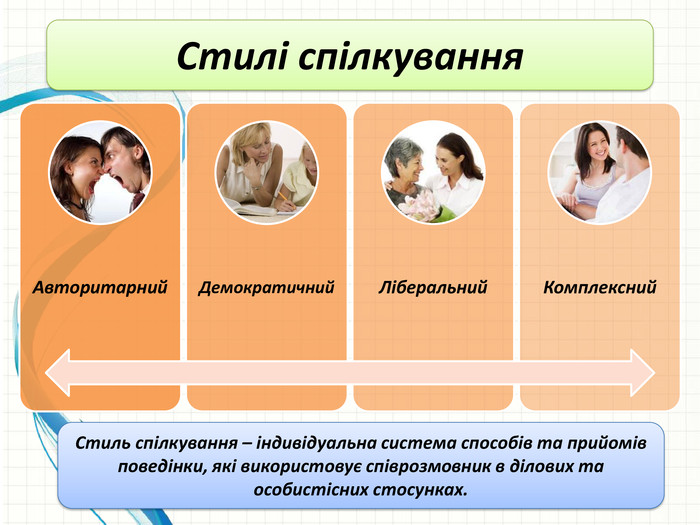 Стилі спілкування

Авторитарний

Демократичний

Ліберальний

Комплексний

Стиль спілкування – індивідуальна система способів та прийомів поведінки, які використовує співрозмовник в ділових та особистісних стосунках.